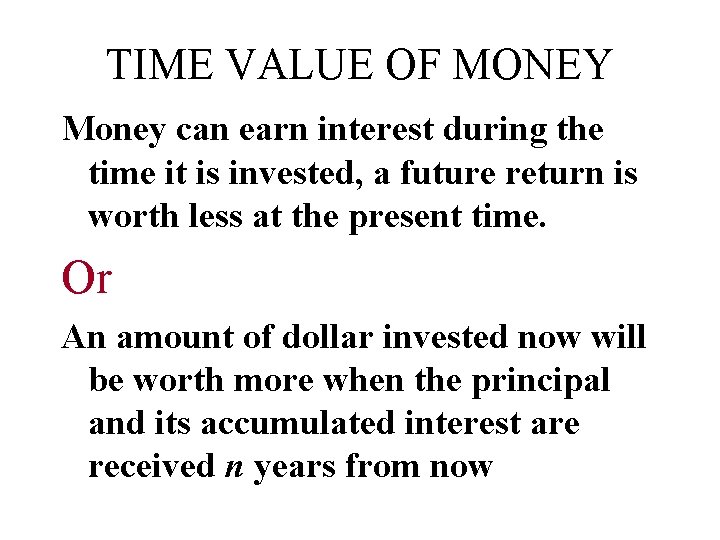 TIME VALUE OF MONEY

Money can earn interest during the time it is invested, a future return is worth less at the present time.

Or

An amount of dollar invested now will be worth more when the principal and its accumulated interest are received $n$ years from now